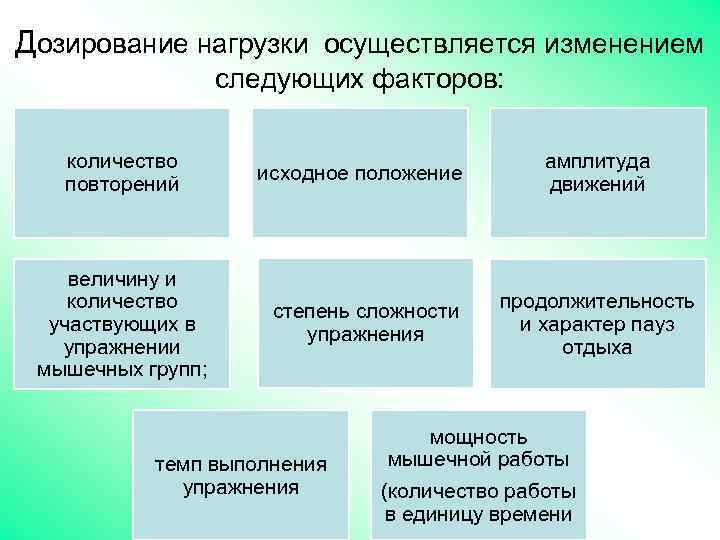 Дозирование нагрузки осуществляется изменением следующих факторов:

количество повторений

исходное положение

амплитуда движений

величину и количество участвующих в упражнении мышечных групп;

степень сложности упражнения

продолжительность и характер пауз отдыха

темп выполнения упражнения

мощность мышечной работы

(количество работы в единицу времени